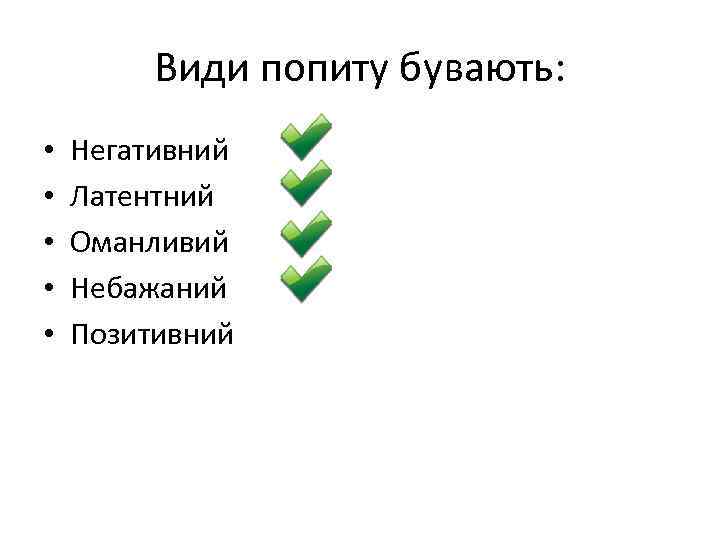 Види попиту бувають:

• Негативний
• Латентний
• Оманливий
• Небажаний
• Позитивний